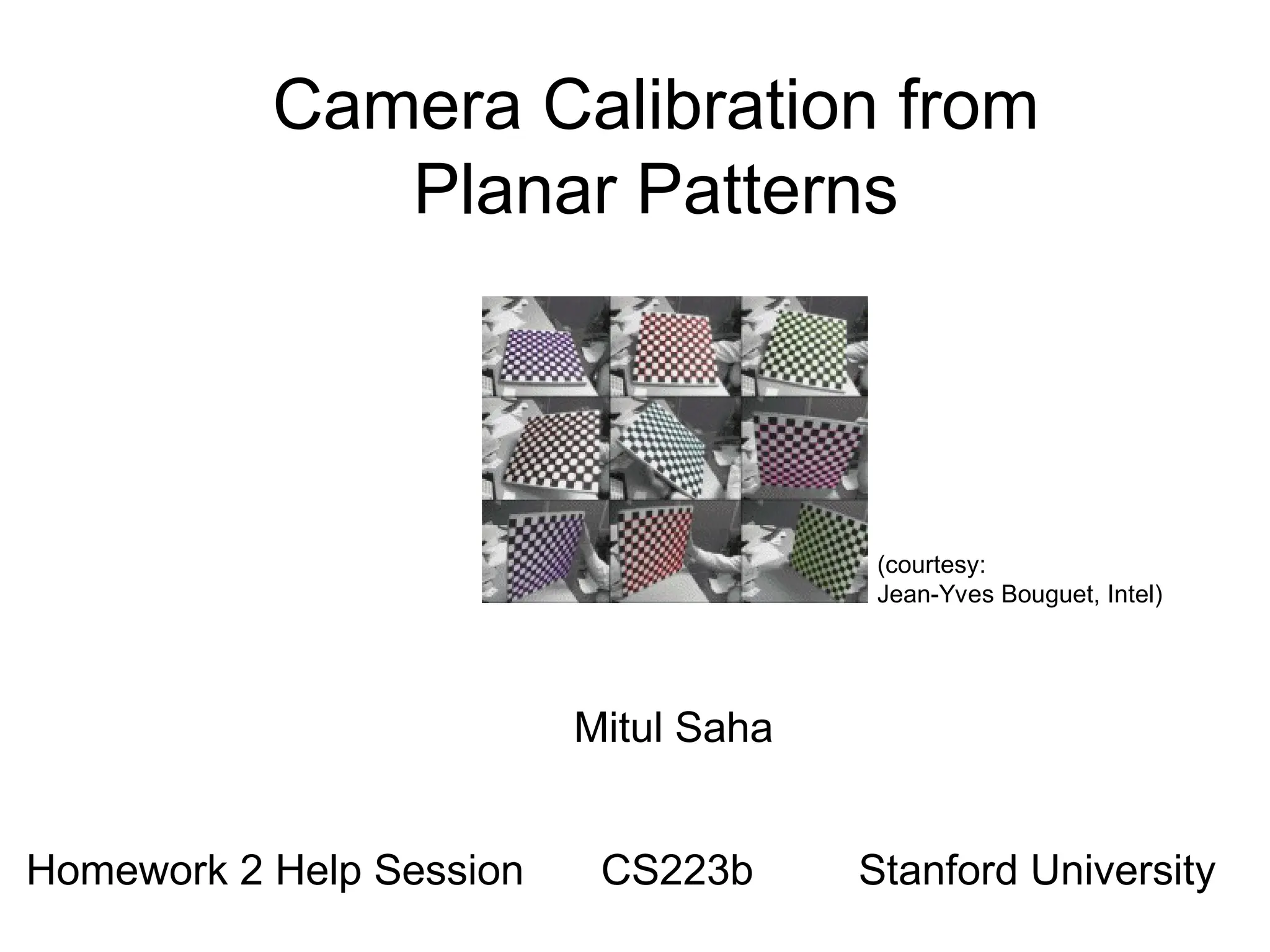 Camera Calibration from Planar Patterns

(courtesy: Jean-Yves Bouguet, Intel)

Mitul Saha

Homework 2 Help Session CS223b Stanford University